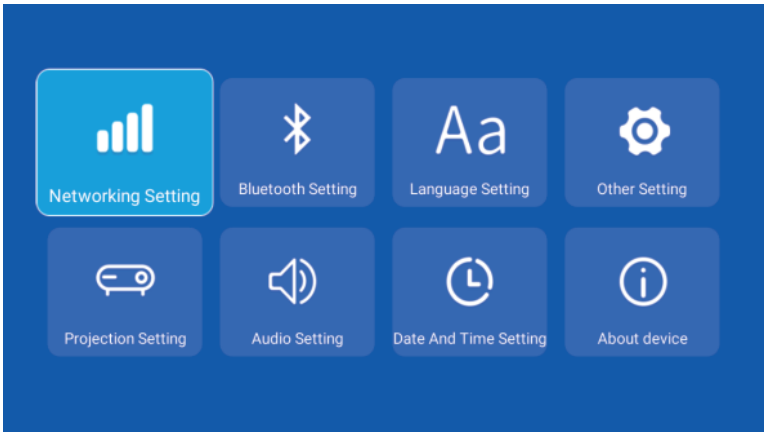 Networking Setting
Bluetooth Setting
Aa
Language Setting
Other Setting
Projection Setting
Audio Setting
Date And Time Setting
About device